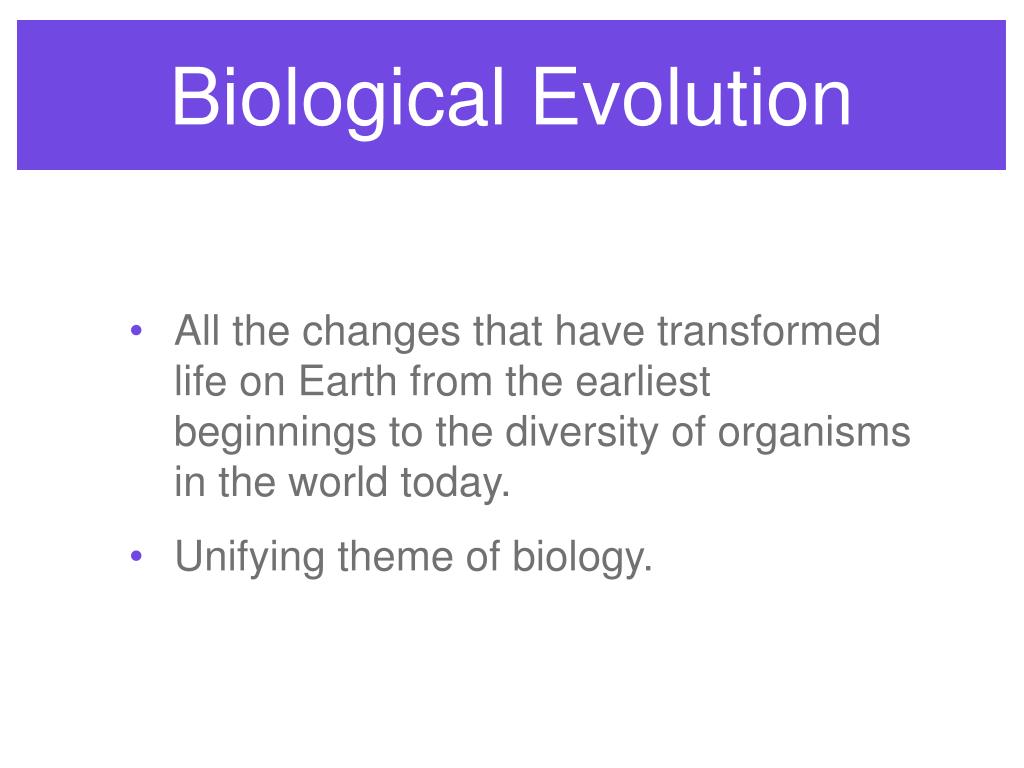 Biological Evolution

• All the changes that have transformed life on Earth from the earliest beginnings to the diversity of organisms in the world today.

• Unifying theme of biology.